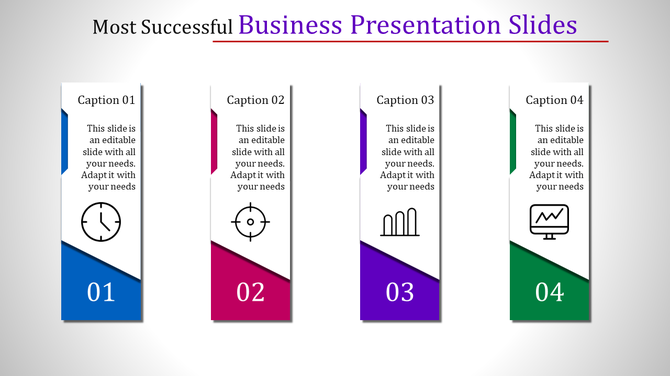 Most Successful Business Presentation Slides

Caption 01

This slide is an editable slide with all your needs. Adapt it with your needs

01

Caption 02

This slide is an editable slide with all your needs. Adapt it with your needs

02

Caption 03

This slide is an editable slide with all your needs. Adapt it with your needs

03

Caption 04

This slide is an editable slide with all your needs. Adapt it with your needs

04